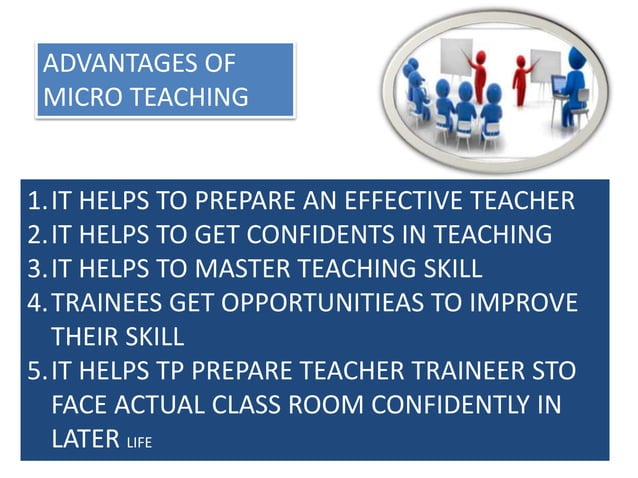 ADVANTAGES OF MICRO TEACHING

1. IT HELPS TO PREPARE AN EFFECTIVE TEACHER
2. IT HELPS TO GET CONFIDENTS IN TEACHING
3. IT HELPS TO MASTER TEACHING SKILL
4. TRAINEES GET OPPORTUNITIEAS TO IMPROVE THEIR SKILL
5. IT HELPS TP PREPARE TEACHER TRAINEER STO FACE ACTUAL CLASS ROOM CONFIDENTLY IN LATER LIFE